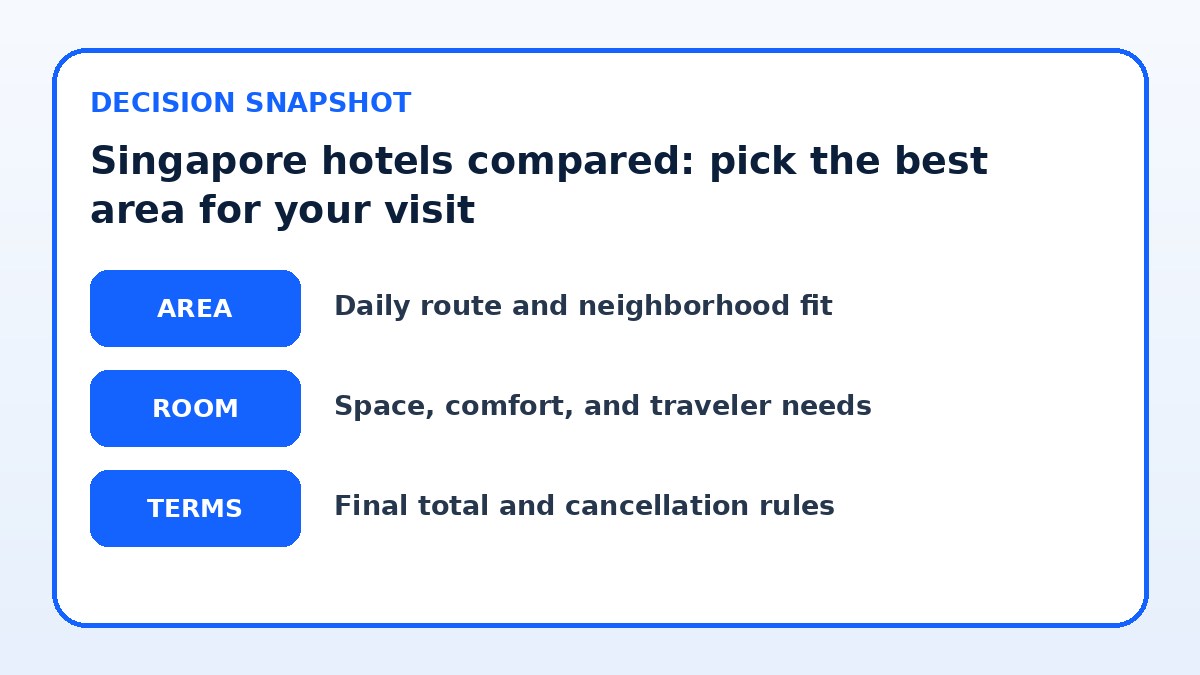 DECISION SNAPSHOT

Singapore hotels compared: pick the best area for your visit

AREA

Daily route and neighborhood fit

ROOM

Space, comfort, and traveler needs

TERMS

Final total and cancellation rules